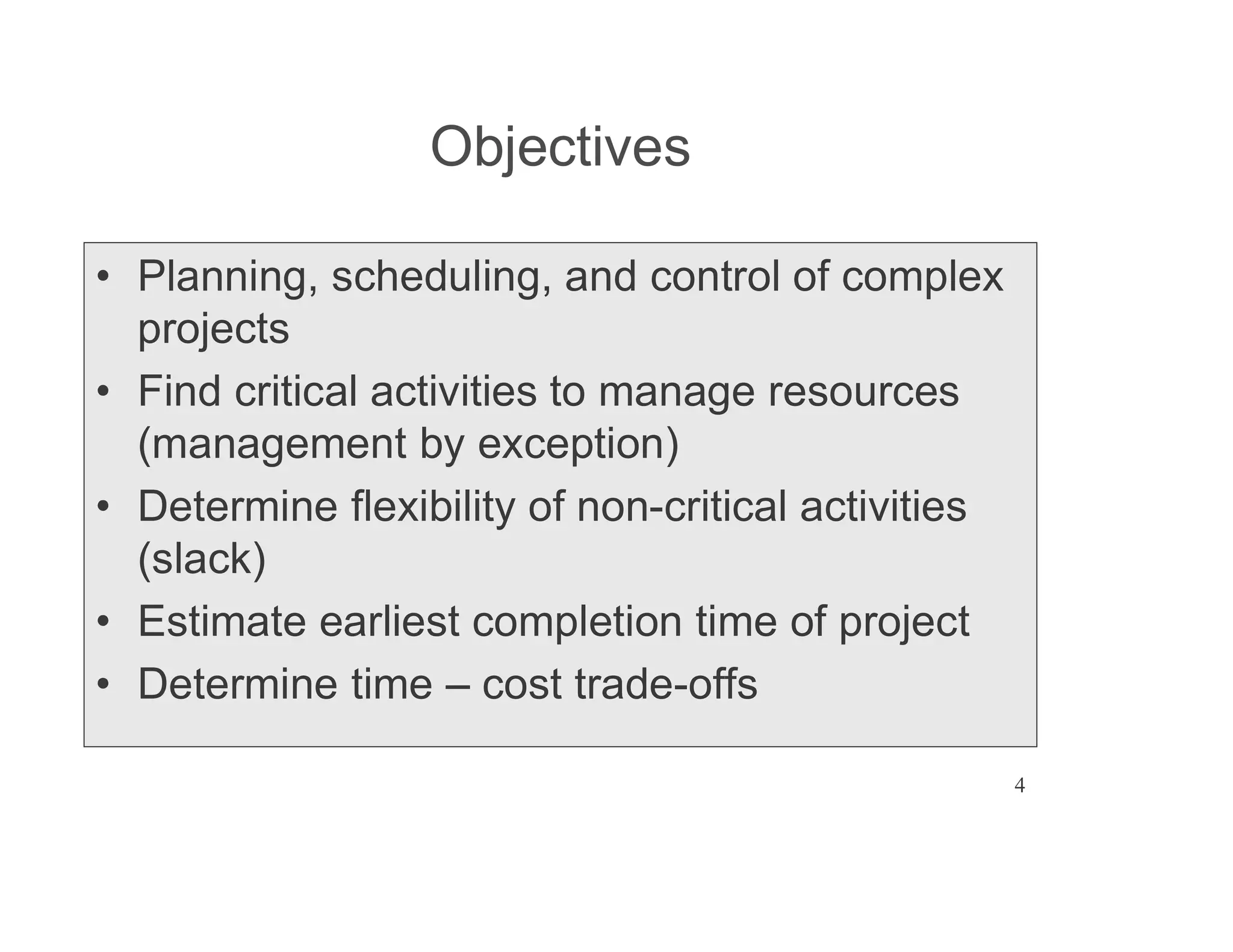 Objectives

• Planning, scheduling, and control of complex projects
• Find critical activities to manage resources (management by exception)
• Determine flexibility of non-critical activities (slack)
• Estimate earliest completion time of project
• Determine time – cost trade-offs

4